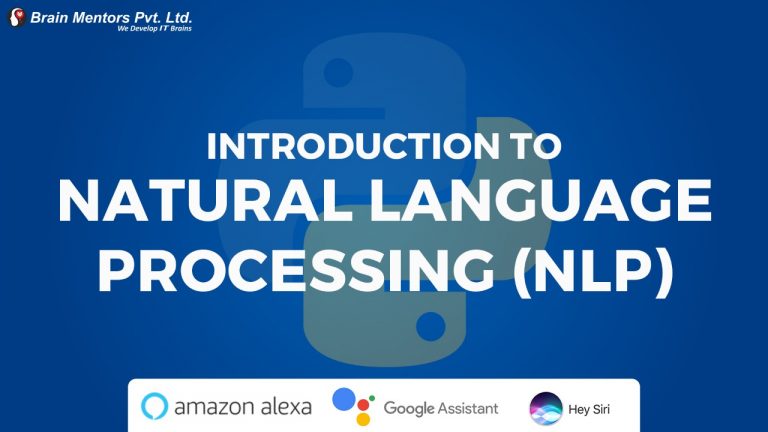 Brain Mentors Pvt. Ltd.
We Develop IT Brains

INTRODUCTION TO
NATURAL LANGUAGE PROCESSING (NLP)

amazon alexa
Google Assistant
Hey Siri